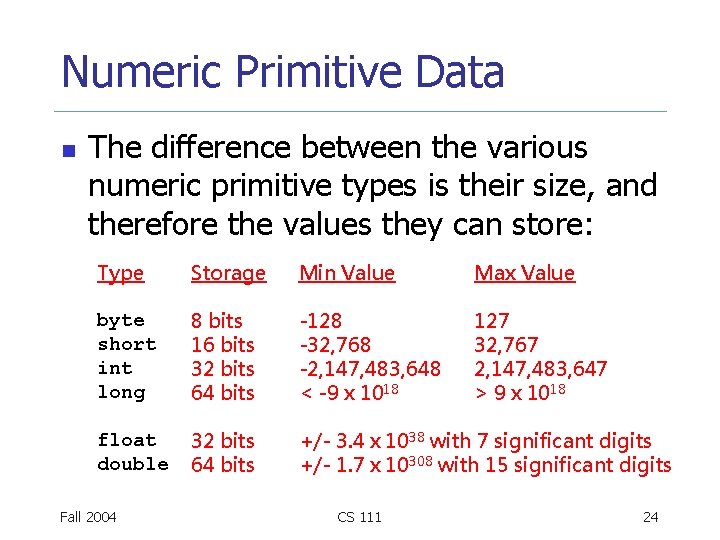 Numeric Primitive Data

The difference between the various numeric primitive types is their size, and therefore the values they can store:

| Type | Storage | Min Value | Max Value |
|---|---|---|---|
| byte | 8 bits | -128 | 127 |
| short | 16 bits | -32,768 | 32,767 |
| int | 32 bits | -2,147,483,648 | 2,147,483,647 |
| long | 64 bits | < -9 x $10^{18}$ | > 9 x $10^{18}$ |
| float | 32 bits | +/- 3.4 x $10^{38}$ with 7 significant digits | |
| double | 64 bits | +/- 1.7 x $10^{308}$ with 15 significant digits | |

Fall 2004 CS 111 24